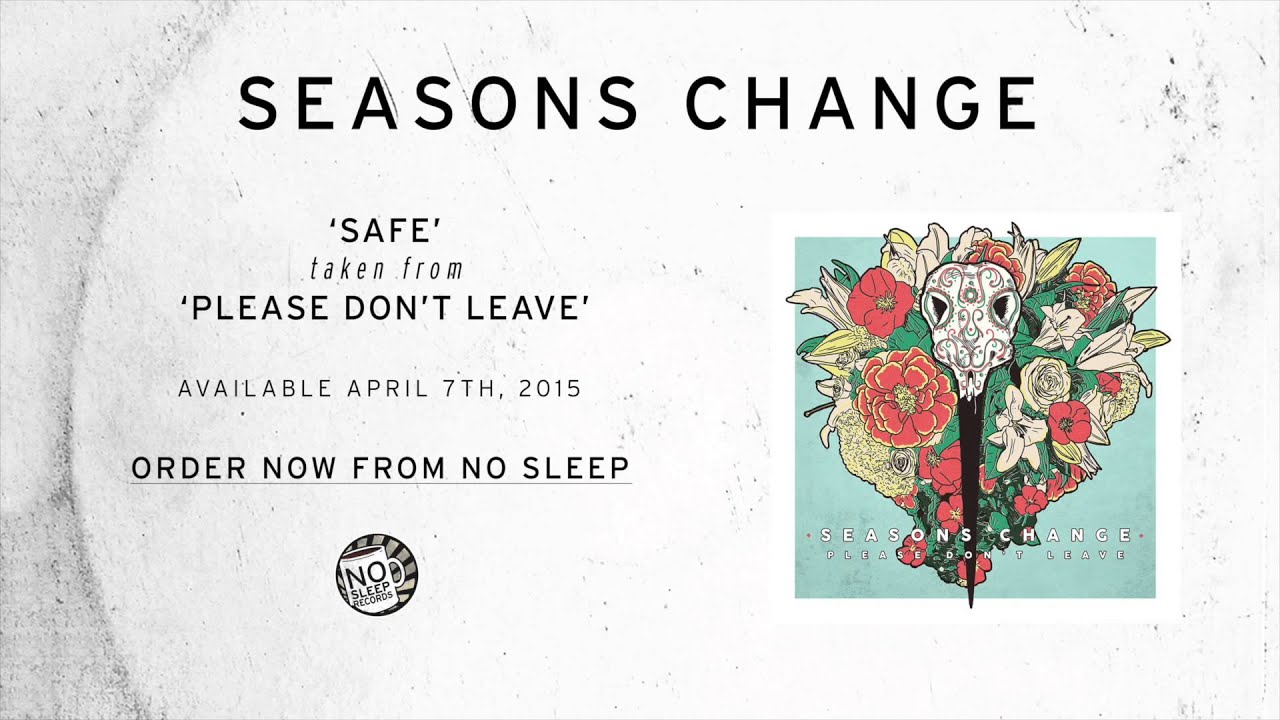 SEASONS CHANGE

'SAFE'
taken from
'PLEASE DON'T LEAVE'

AVAILABLE APRIL 7TH, 2015

ORDER NOW FROM NO SLEEP

NO SLEEP RECORDS

SEASONS CHANGE
PLEASE DON'T LEAVE